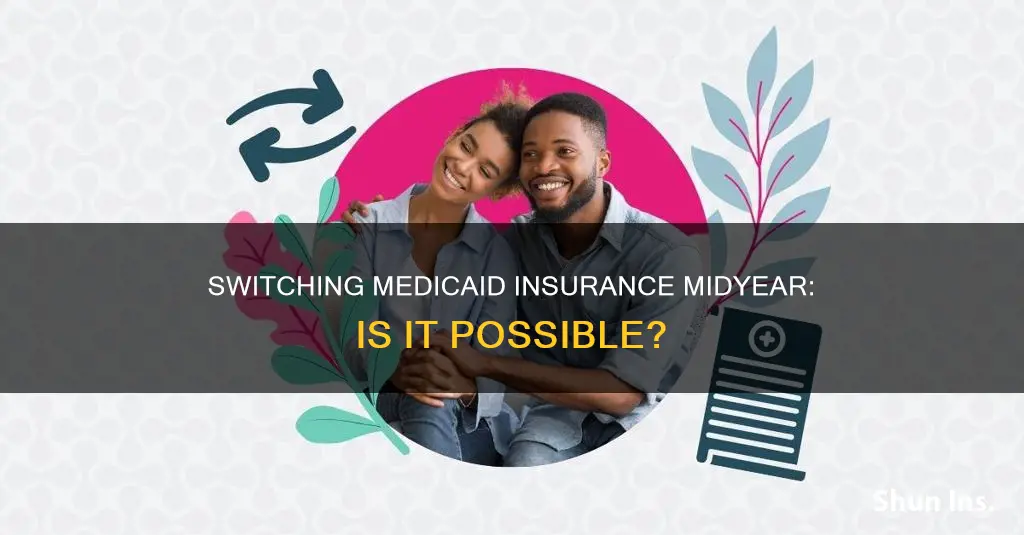 SWITCHING MEDICAID INSURANCE MIDYEAR: IS IT POSSIBLE?

Shun Ins.